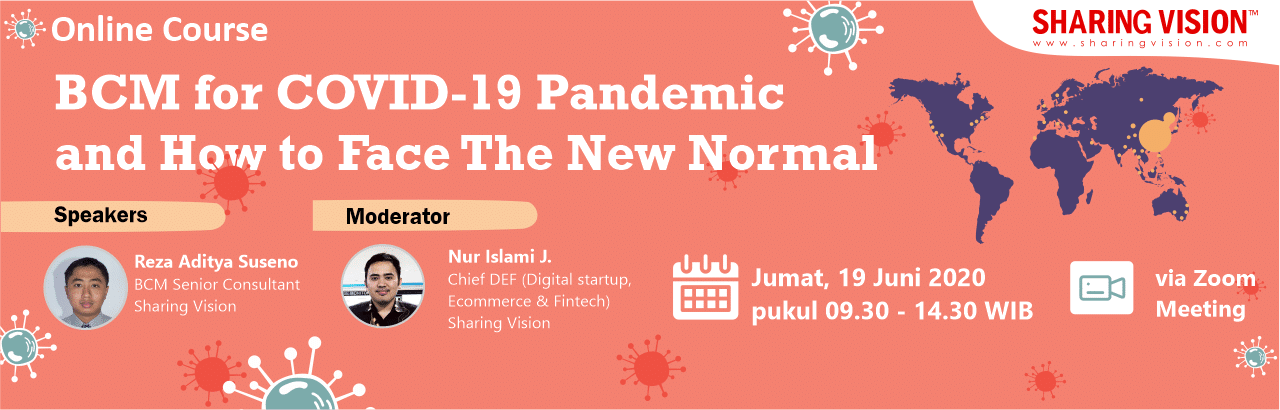 Online Course

SHARING VISION™
www.sharingvision.com

BCM for COVID-19 Pandemic and How to Face The New Normal

Speakers

Reza Aditya Suseno
BCM Senior Consultant
Sharing Vision

Moderator

Nur Islami J.
Chief DEF (Digital startup, Ecommerce & Fintech)
Sharing Vision

Jumat, 19 Juni 2020
pukul 09.30 - 14.30 WIB

via Zoom Meeting